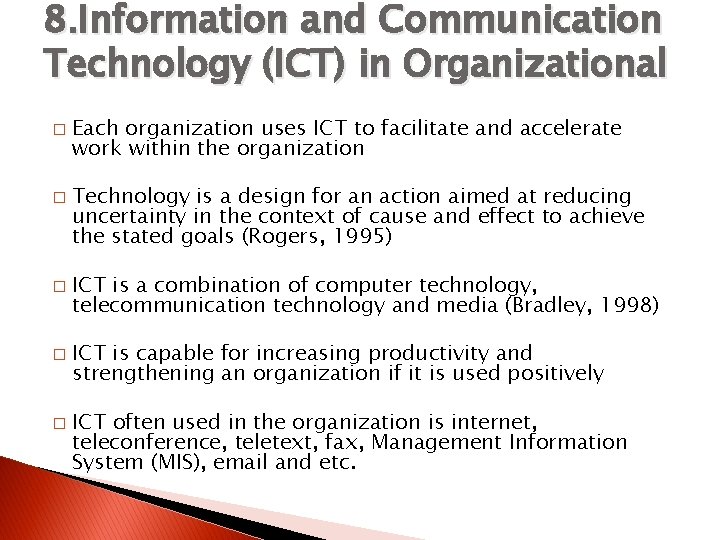 8.Information and Communication Technology (ICT) in Organizational

□ Each organization uses ICT to facilitate and accelerate work within the organization

□ Technology is a design for an action aimed at reducing uncertainty in the context of cause and effect to achieve the stated goals (Rogers, 1995)

□ ICT is a combination of computer technology, telecommunication technology and media (Bradley, 1998)

□ ICT is capable for increasing productivity and strengthening an organization if it is used positively

□ ICT often used in the organization is internet, teleconference, teletext, fax, Management Information System (MIS), email and etc.